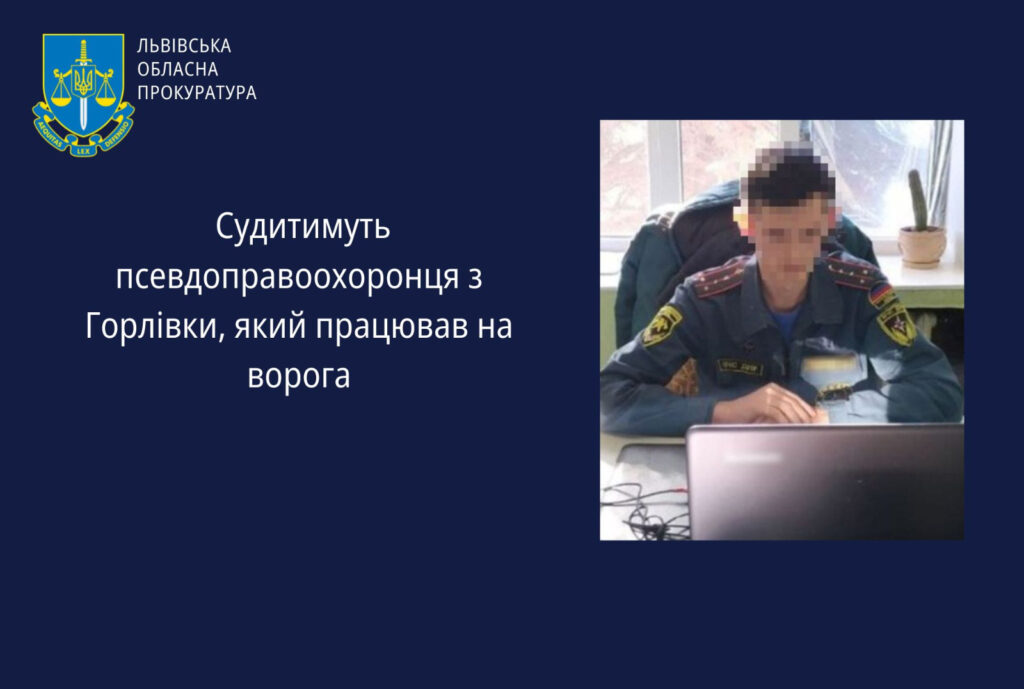 AEQUITAS LEX DEFENSIO

ЛЬВІВСЬКА
ОБЛАСНА
ПРОКУРАТУРА

Судитимуть псевдоправоохоронця з Горлівки, який працював на ворога